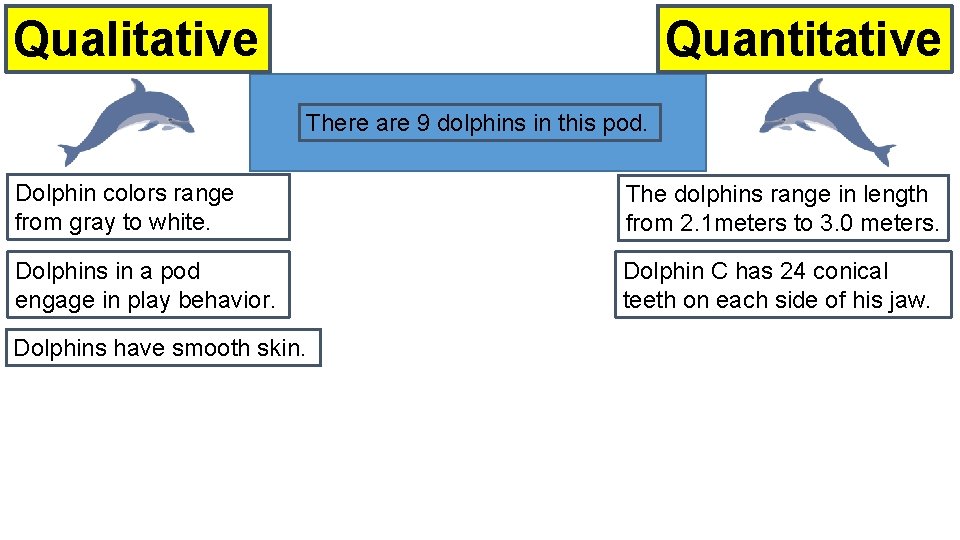 Qualitative

Quantitative

There are 9 dolphins in this pod.

Dolphin colors range from gray to white.

Dolphins in a pod engage in play behavior.

Dolphins have smooth skin.

The dolphins range in length from 2.1meters to 3.0 meters.

Dolphin C has 24 conical teeth on each side of his jaw.